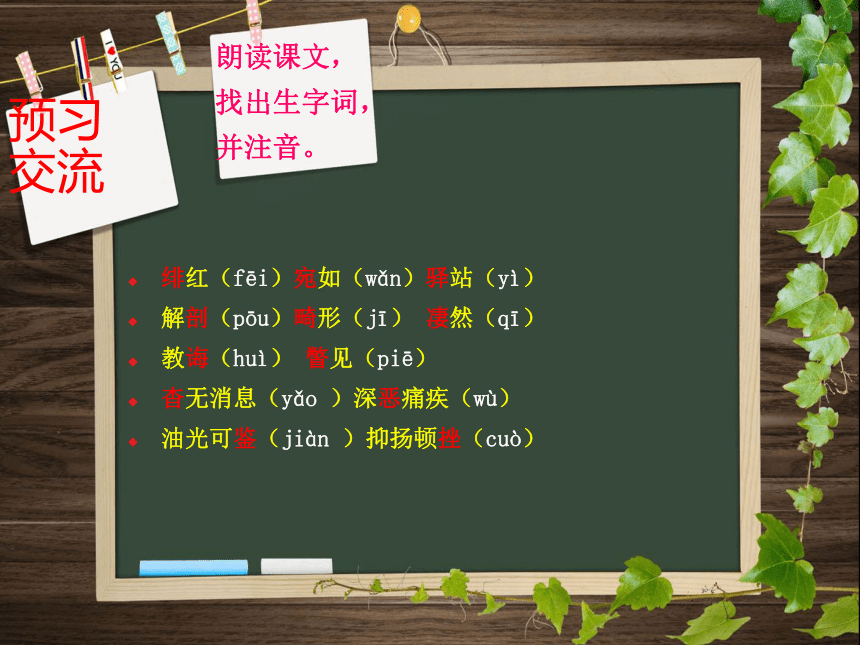 I ♥ YOU

预习交流

朗读课文，找出生字词，并注音。

◆ 绯红（fēi）宛如（wǎn）驿站（yì）
◆ 解剖（pōu）畸形（jī） 凄然（qī）
◆ 教诲（huì） 瞥见（piē）
◆ 杳无消息（yǎo ）深恶痛疾（wù）
◆ 油光可鉴（jiàn ）抑扬顿挫（cuò）